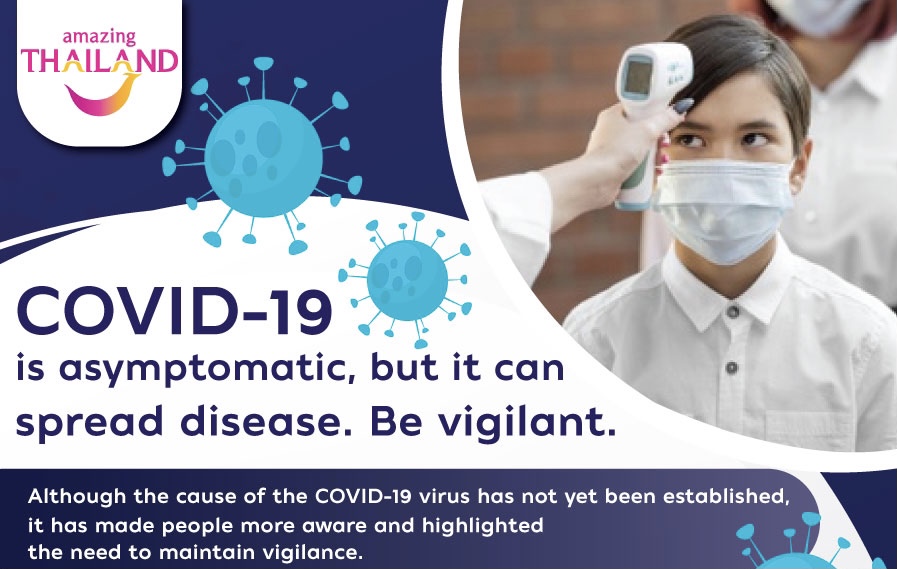 amazing THAILAND

COVID-19

is asymptomatic, but it can spread disease. Be vigilant.

Although the cause of the COVID-19 virus has not yet been established, it has made people more aware and highlighted the need to maintain vigilance.